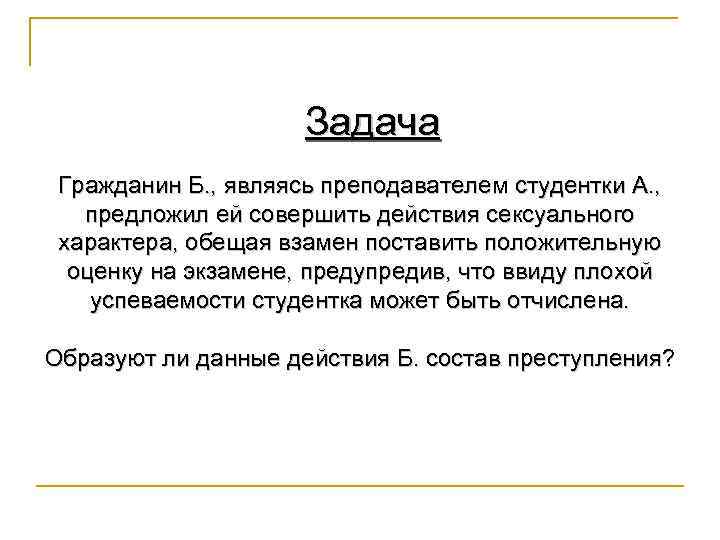 Задача

Гражданин Б., являясь преподавателем студентки А., предложил ей совершить действия сексуального характера, обещая взамен поставить положительную оценку на экзамене, предупредив, что ввиду плохой успеваемости студентка может быть отчислена.

Образуют ли данные действия Б. состав преступления?